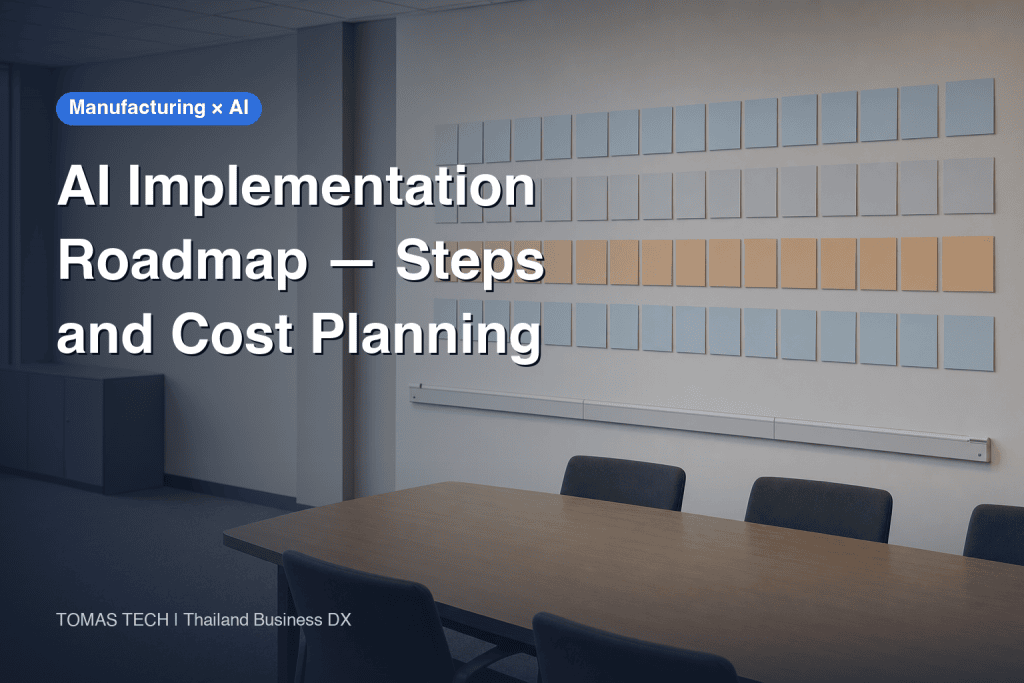 Manufacturing × AI

AI Implementation Roadmap — Steps and Cost Planning

TOMAS TECH | Thailand Business DX